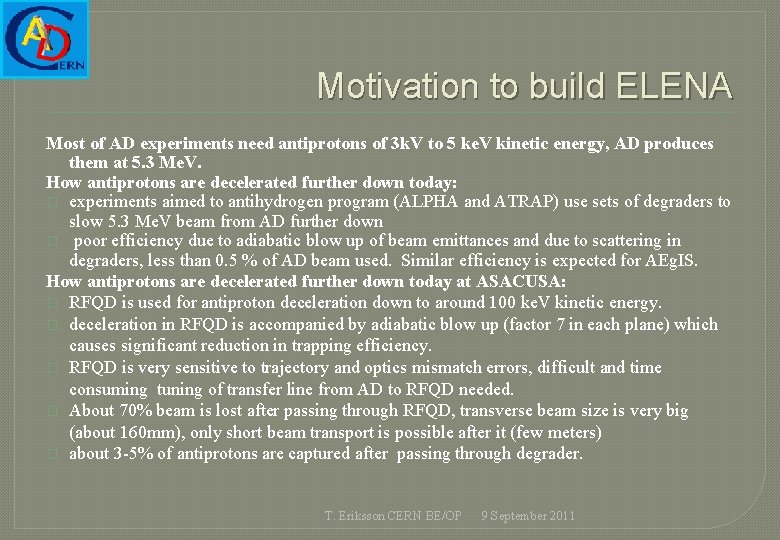 AD CERN

Motivation to build ELENA

Most of AD experiments need antiprotons of 3kV to 5 keV kinetic energy, AD produces them at 5.3 MeV.
How antiprotons are decelerated further down today:
experiments aimed to antihydrogen program (ALPHA and ATRAP) use sets of degraders to slow 5.3 MeV beam from AD further down
poor efficiency due to adiabatic blow up of beam emittances and due to scattering in degraders, less than 0.5 % of AD beam used. Similar efficiency is expected for AEgIS.
How antiprotons are decelerated further down today at ASACUSA:
RFQD is used for antiproton deceleration down to around 100 keV kinetic energy.
deceleration in RFQD is accompanied by adiabatic blow up (factor 7 in each plane) which causes significant reduction in trapping efficiency.
RFQD is very sensitive to trajectory and optics mismatch errors, difficult and time consuming tuning of transfer line from AD to RFQD needed.
About 70% beam is lost after passing through RFQD, transverse beam size is very big (about 160mm), only short beam transport is possible after it (few meters)
about 3-5% of antiprotons are captured after passing through degrader.

T. Eriksson CERN BE/OP 9 September 2011